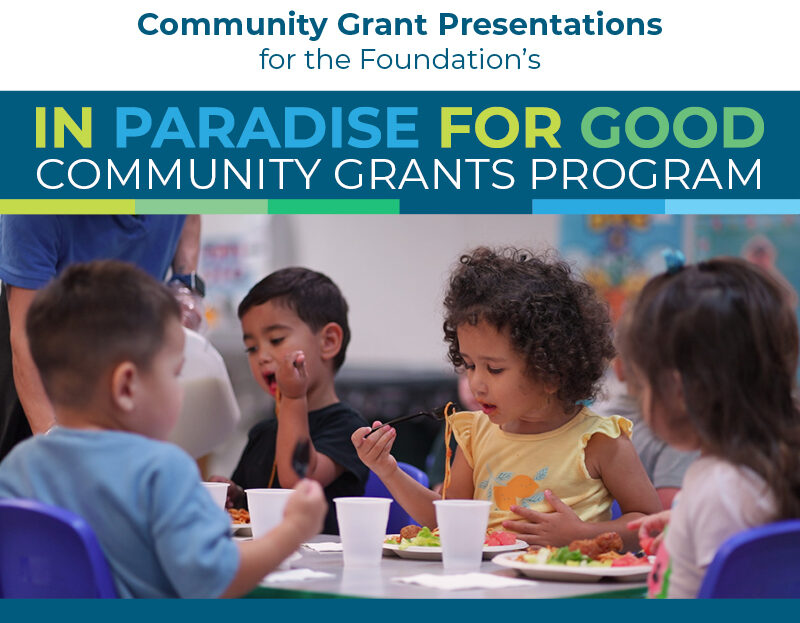 Community Grant Presentations
for the Foundation's

IN PARADISE FOR GOOD
COMMUNITY GRANTS PROGRAM